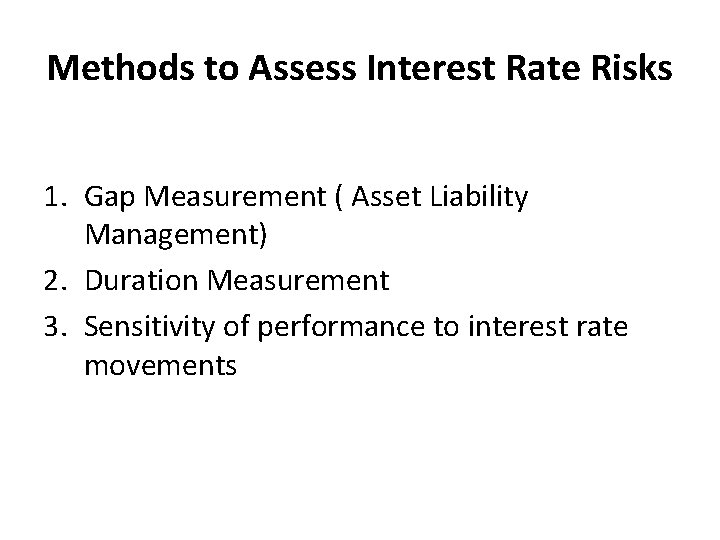 Methods to Assess Interest Rate Risks

1. Gap Measurement ( Asset Liability Management)
2. Duration Measurement
3. Sensitivity of performance to interest rate movements